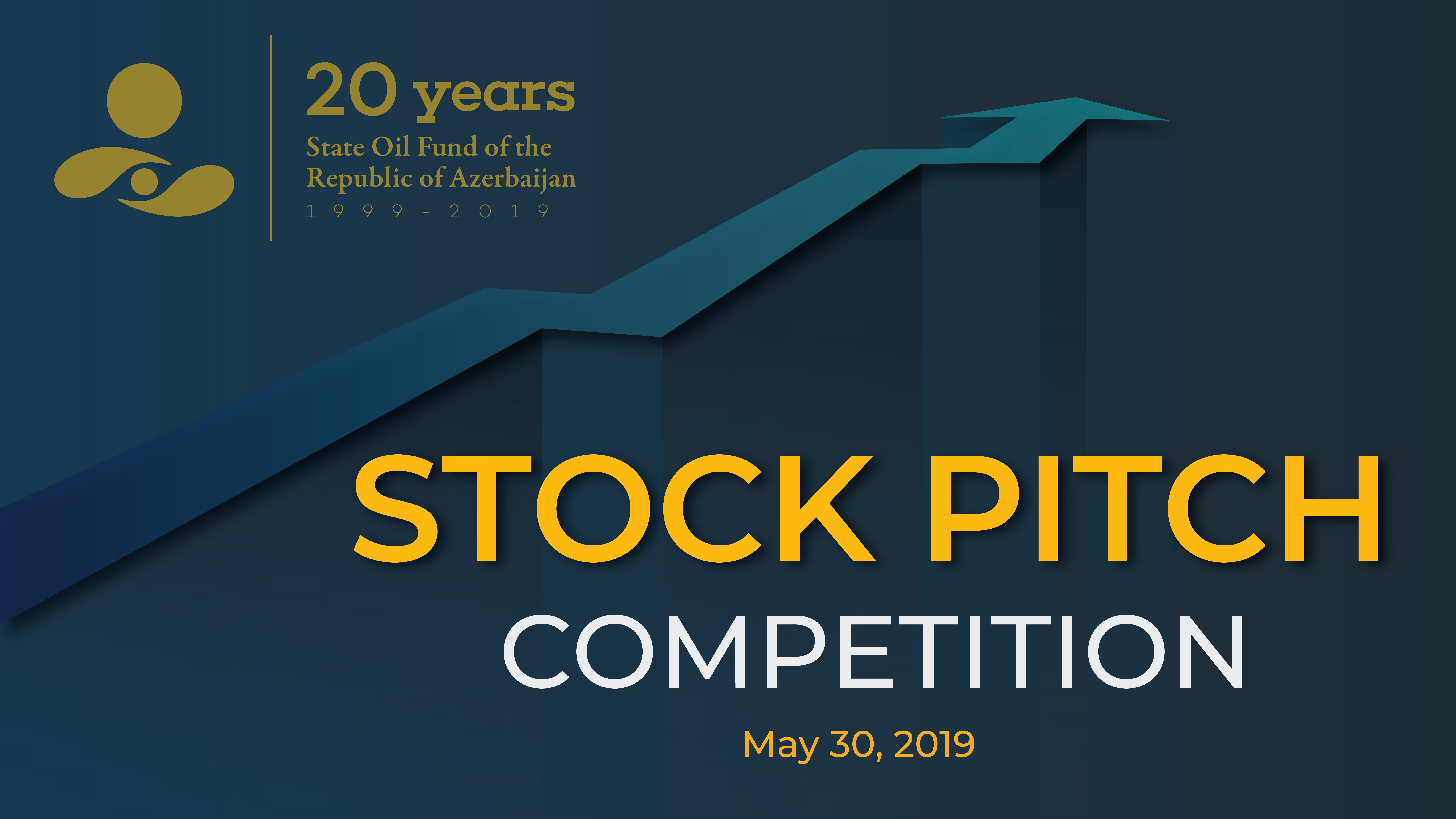 20 years
State Oil Fund of the Republic of Azerbaijan
1999 - 2019

STOCK PITCH
COMPETITION
May 30, 2019